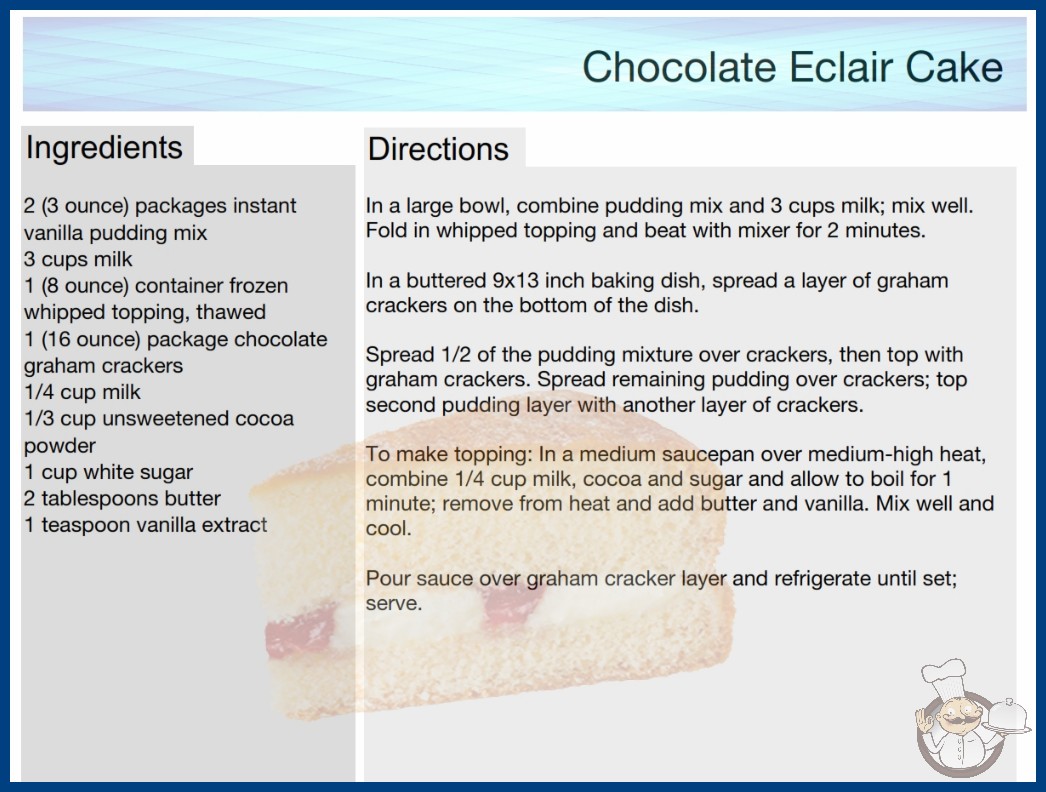 Chocolate Eclair Cake

Ingredients

2 (3 ounce) packages instant vanilla pudding mix
3 cups milk
1 (8 ounce) container frozen whipped topping, thawed
1 (16 ounce) package chocolate graham crackers
1/4 cup milk
1/3 cup unsweetened cocoa powder
1 cup white sugar
2 tablespoons butter
1 teaspoon vanilla extract

Directions

In a large bowl, combine pudding mix and 3 cups milk; mix well. Fold in whipped topping and beat with mixer for 2 minutes.

In a buttered 9x13 inch baking dish, spread a layer of graham crackers on the bottom of the dish.

Spread 1/2 of the pudding mixture over crackers, then top with graham crackers. Spread remaining pudding over crackers; top second pudding layer with another layer of crackers.

To make topping: In a medium saucepan over medium-high heat, combine 1/4 cup milk, cocoa and sugar and allow to boil for 1 minute; remove from heat and add butter and vanilla. Mix well and cool.

Pour sauce over graham cracker layer and refrigerate until set; serve.